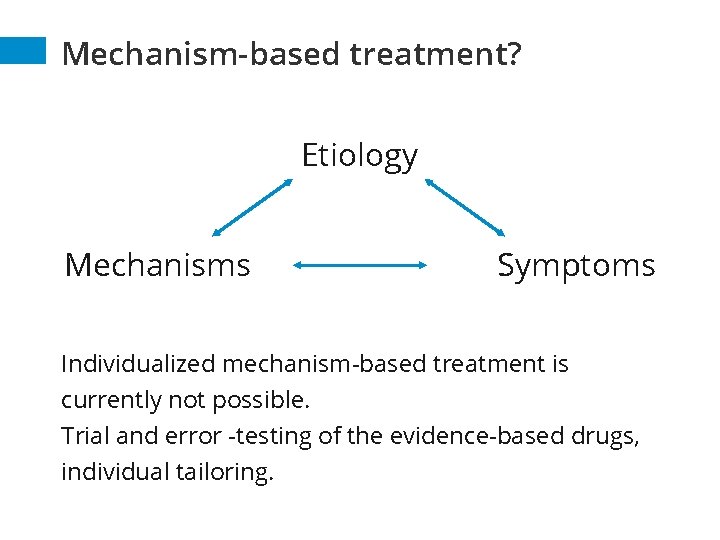 Mechanism-based treatment?

Etiology

Mechanisms

Symptoms

Individualized mechanism-based treatment is currently not possible.
Trial and error -testing of the evidence-based drugs, individual tailoring.